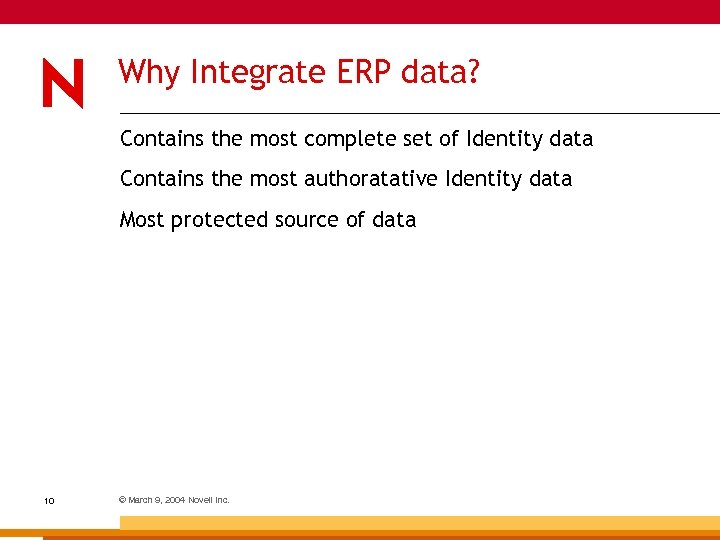 N

Why Integrate ERP data?

Contains the most complete set of Identity data

Contains the most authoratative Identity data

Most protected source of data

10

© March 9, 2004 Novell Inc.